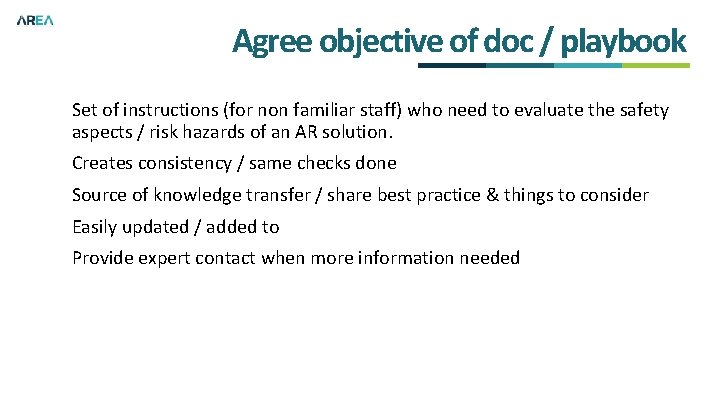 AREA

Agree objective of doc / playbook

Set of instructions (for non familiar staff) who need to evaluate the safety aspects / risk hazards of an AR solution.

Creates consistency / same checks done

Source of knowledge transfer / share best practice & things to consider

Easily updated / added to

Provide expert contact when more information needed